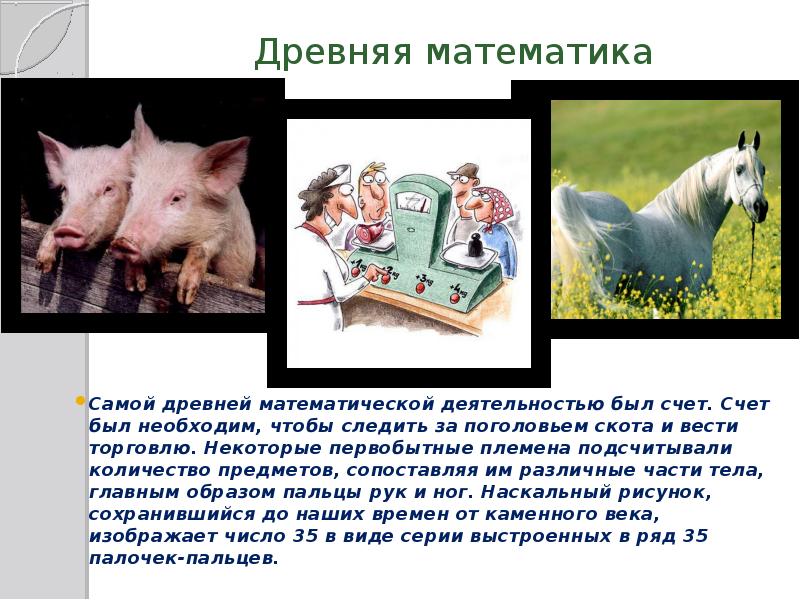 Древняя математика

+1кг +2кг +3кг +4кг

Самой древней математической деятельностью был счет. Счет был необходим, чтобы следить за поголовьем скота и вести торговлю. Некоторые первобытные племена подсчитывали количество предметов, сопоставляя им различные части тела, главным образом пальцы рук и ног. Наскальный рисунок, сохранившийся до наших времен от каменного века, изображает число 35 в виде серии выстроенных в ряд 35 палочек-пальцев.